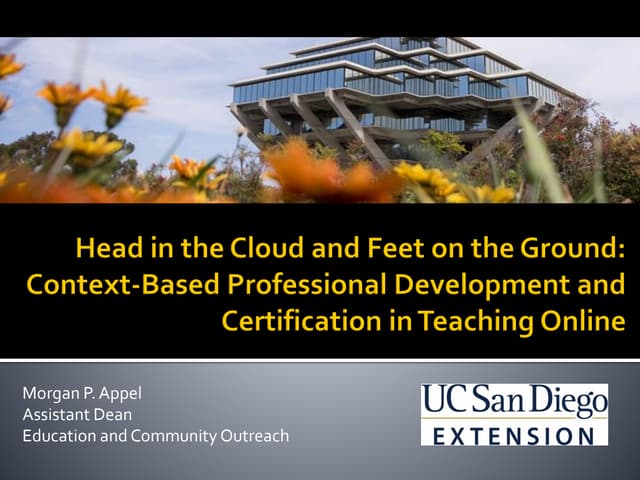 Head in the Cloud and Feet on the Ground: Context-Based Professional Development and Certification in Teaching Online

Morgan P. Appel
Assistant Dean
Education and Community Outreach

UC San Diego
EXTENSION